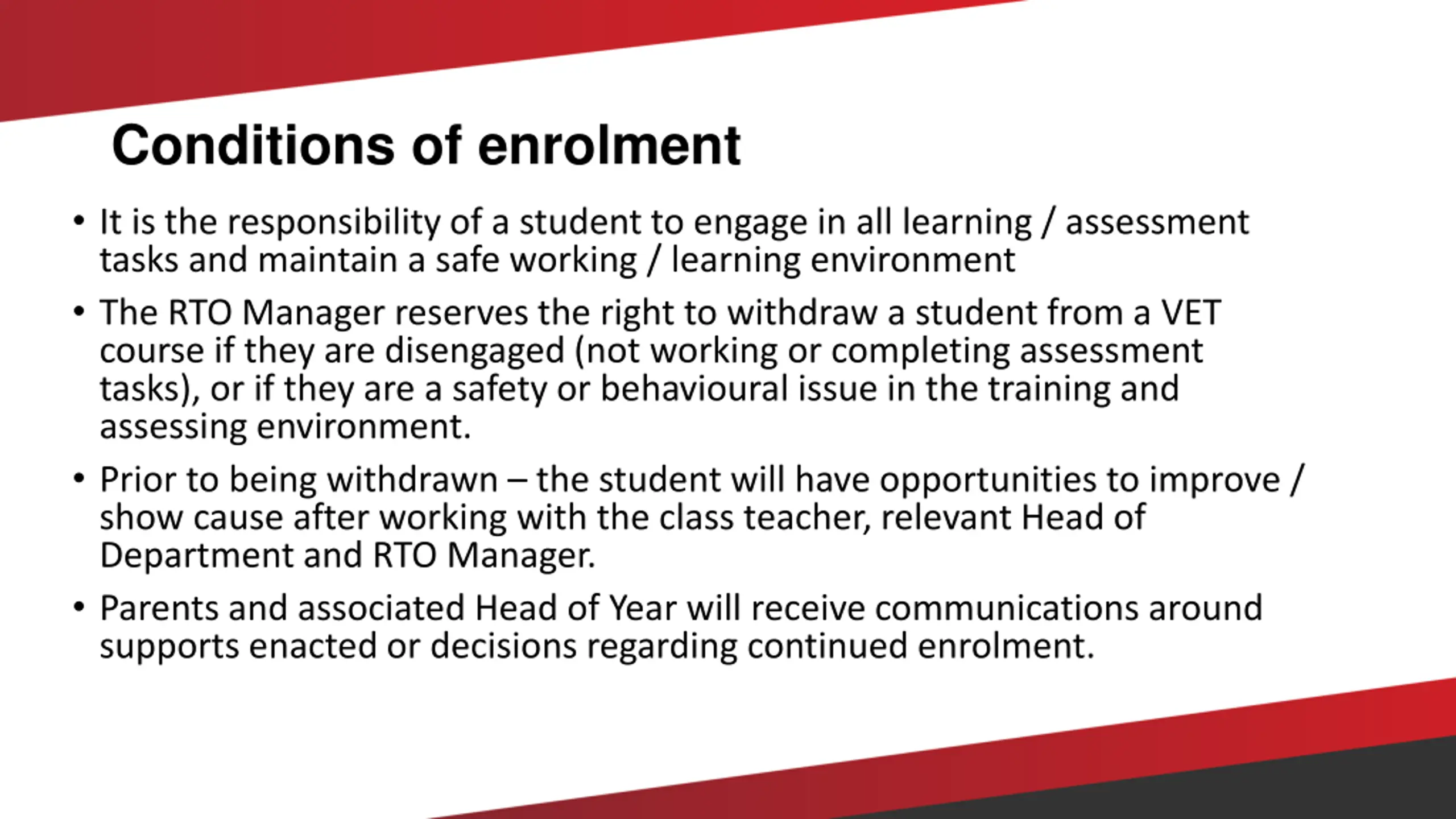 Conditions of enrolment

• It is the responsibility of a student to engage in all learning / assessment tasks and maintain a safe working / learning environment

• The RTO Manager reserves the right to withdraw a student from a VET course if they are disengaged (not working or completing assessment tasks), or if they are a safety or behavioural issue in the training and assessing environment.

• Prior to being withdrawn – the student will have opportunities to improve / show cause after working with the class teacher, relevant Head of Department and RTO Manager.

• Parents and associated Head of Year will receive communications around supports enacted or decisions regarding continued enrolment.